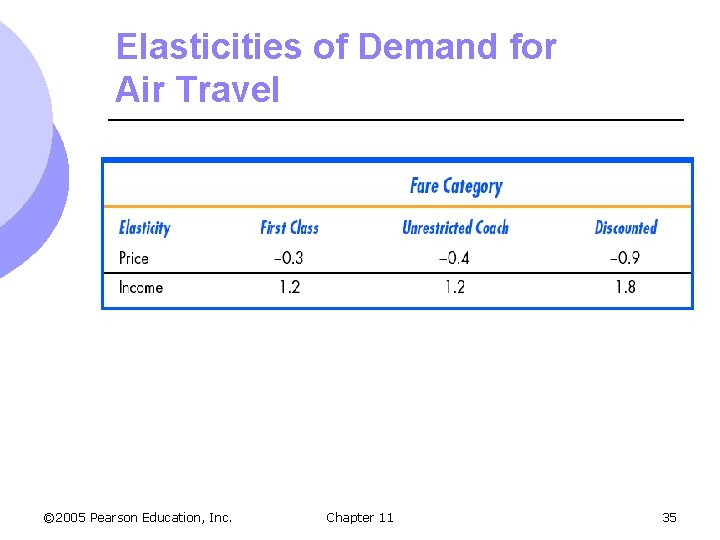 Elasticities of Demand for Air Travel

| | Fare Category | | |
|---|---|---|---|
| Elasticity | First Class | Unrestricted Coach | Discounted |
| Price | −0.3 | −0.4 | −0.9 |
| Income | 1.2 | 1.2 | 1.8 |

©2005 Pearson Education, Inc. Chapter 11 35